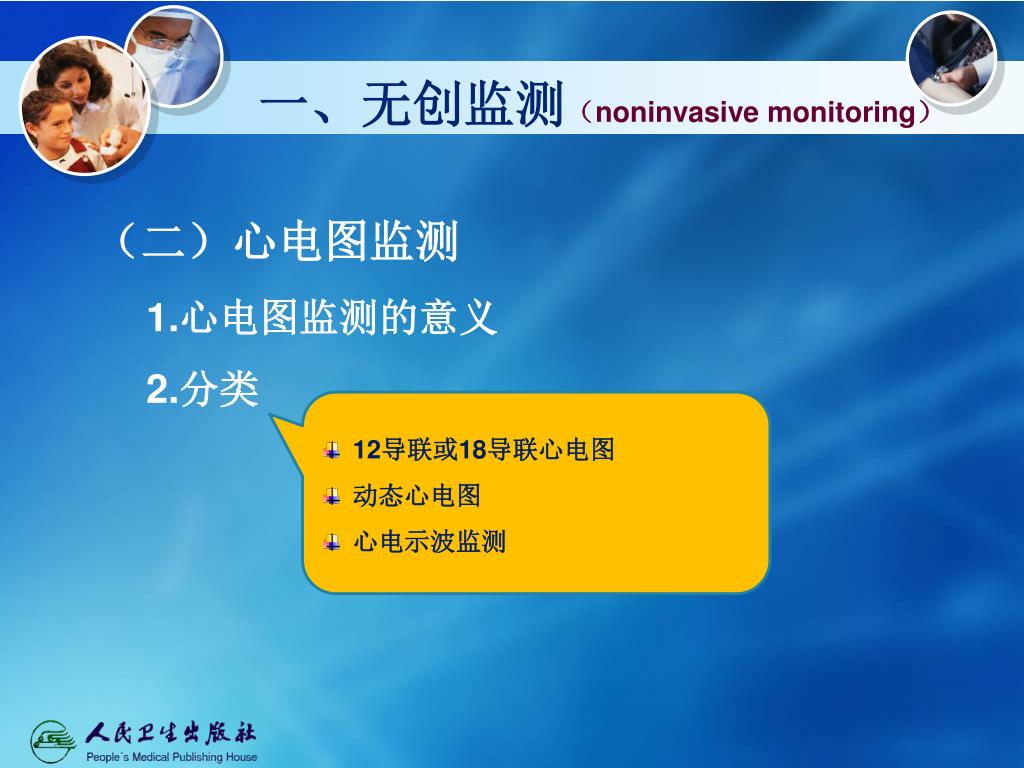 一、无创监测（noninvasive monitoring）

（二）心电图监测

1.心电图监测的意义

2.分类

12导联或18导联心电图

动态心电图

心电示波监测

人民卫生出版社
People's Medical Publishing House